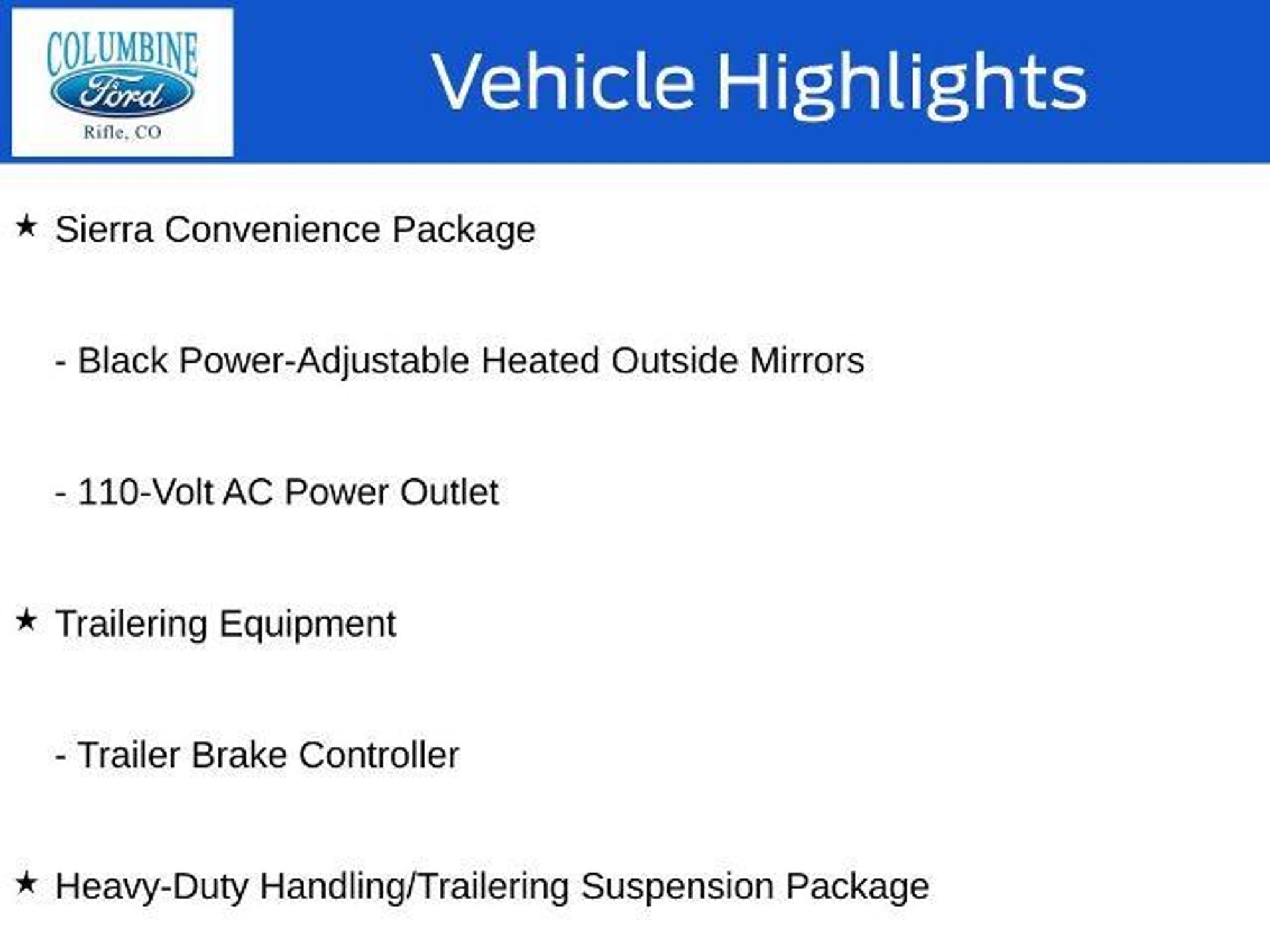 COLUMBINE
Ford
Rifle, CO

Vehicle Highlights

★ Sierra Convenience Package

- Black Power-Adjustable Heated Outside Mirrors

- 110-Volt AC Power Outlet

★ Trailering Equipment

- Trailer Brake Controller

★ Heavy-Duty Handling/Trailering Suspension Package